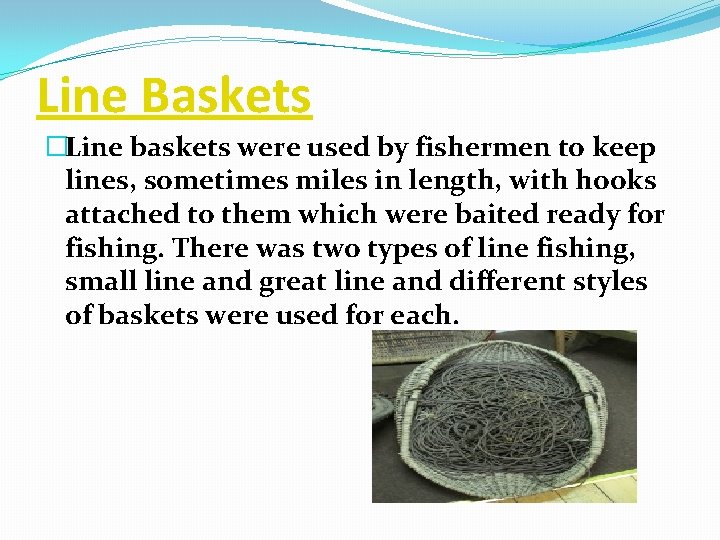 Line Baskets

□Line baskets were used by fishermen to keep lines, sometimes miles in length, with hooks attached to them which were baited ready for fishing. There was two types of line fishing, small line and great line and different styles of baskets were used for each.